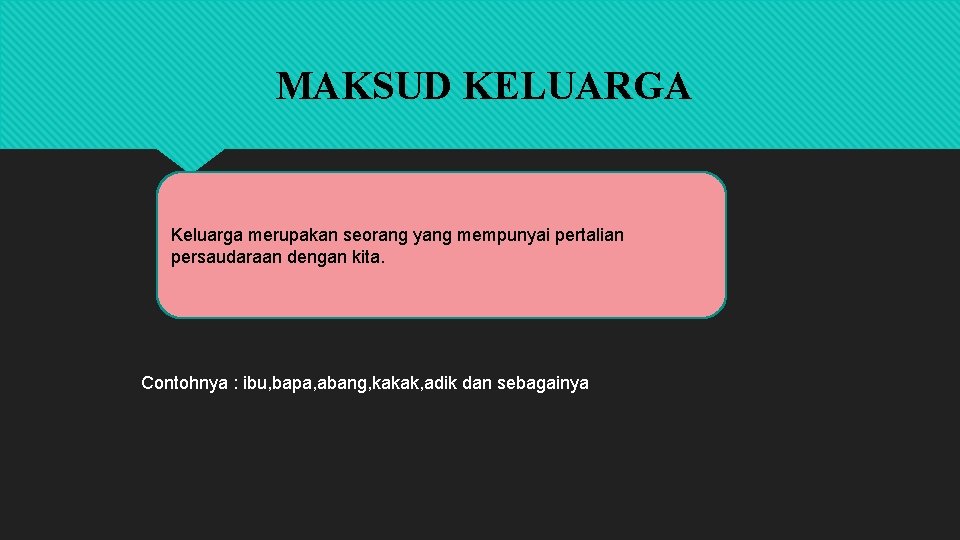 MAKSUD KELUARGA

Keluarga merupakan seorang yang mempunyai pertalian persaudaraan dengan kita.

Contohnya : ibu,bapa,abang,kakak,adik dan sebagainya